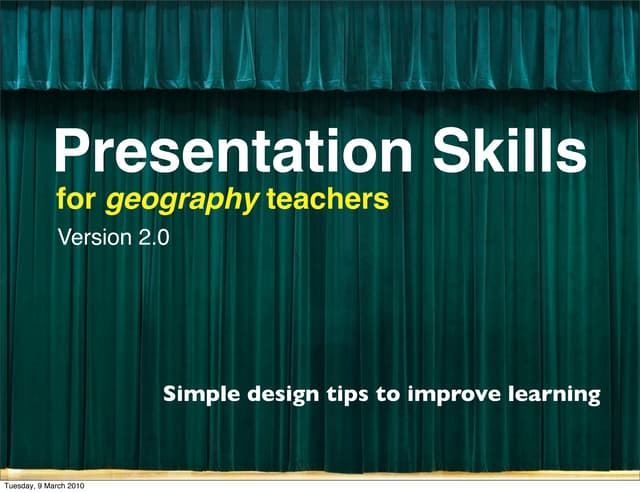 Presentation Skills

for geography teachers

Version 2.0

Simple design tips to improve learning

Tuesday, 9 March 2010